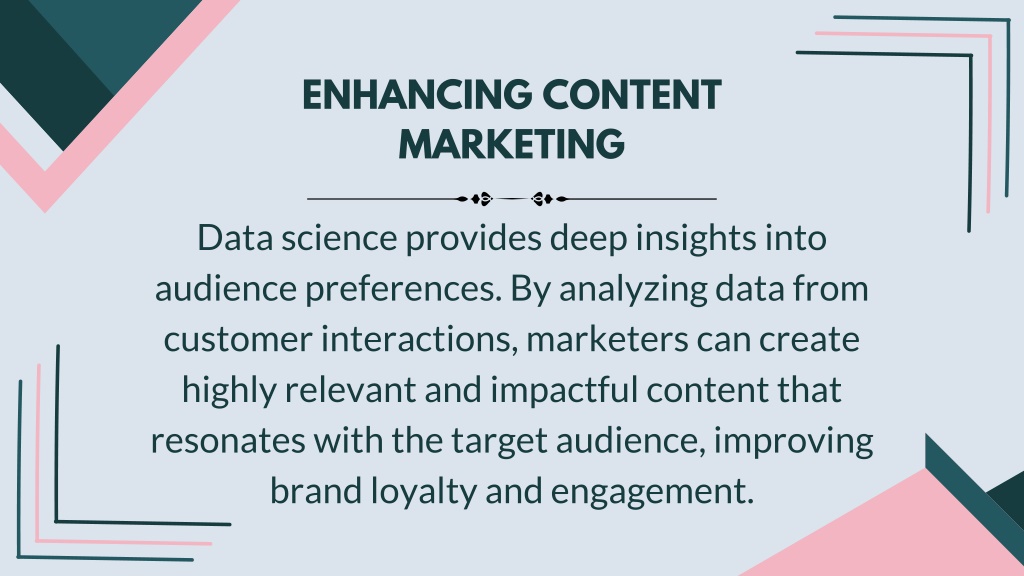 ENHANCING CONTENT MARKETING

Data science provides deep insights into audience preferences. By analyzing data from customer interactions, marketers can create highly relevant and impactful content that resonates with the target audience, improving brand loyalty and engagement.